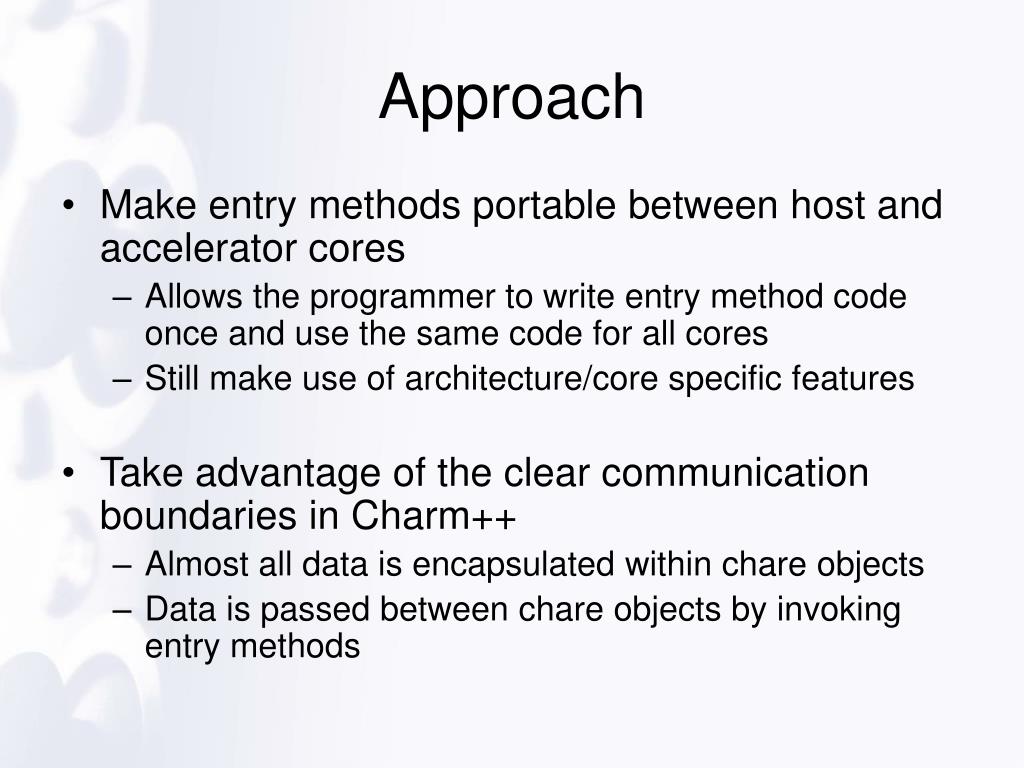 Approach

• Make entry methods portable between host and accelerator cores
 – Allows the programmer to write entry method code once and use the same code for all cores
 – Still make use of architecture/core specific features

• Take advantage of the clear communication boundaries in Charm++
 – Almost all data is encapsulated within chare objects
 – Data is passed between chare objects by invoking entry methods